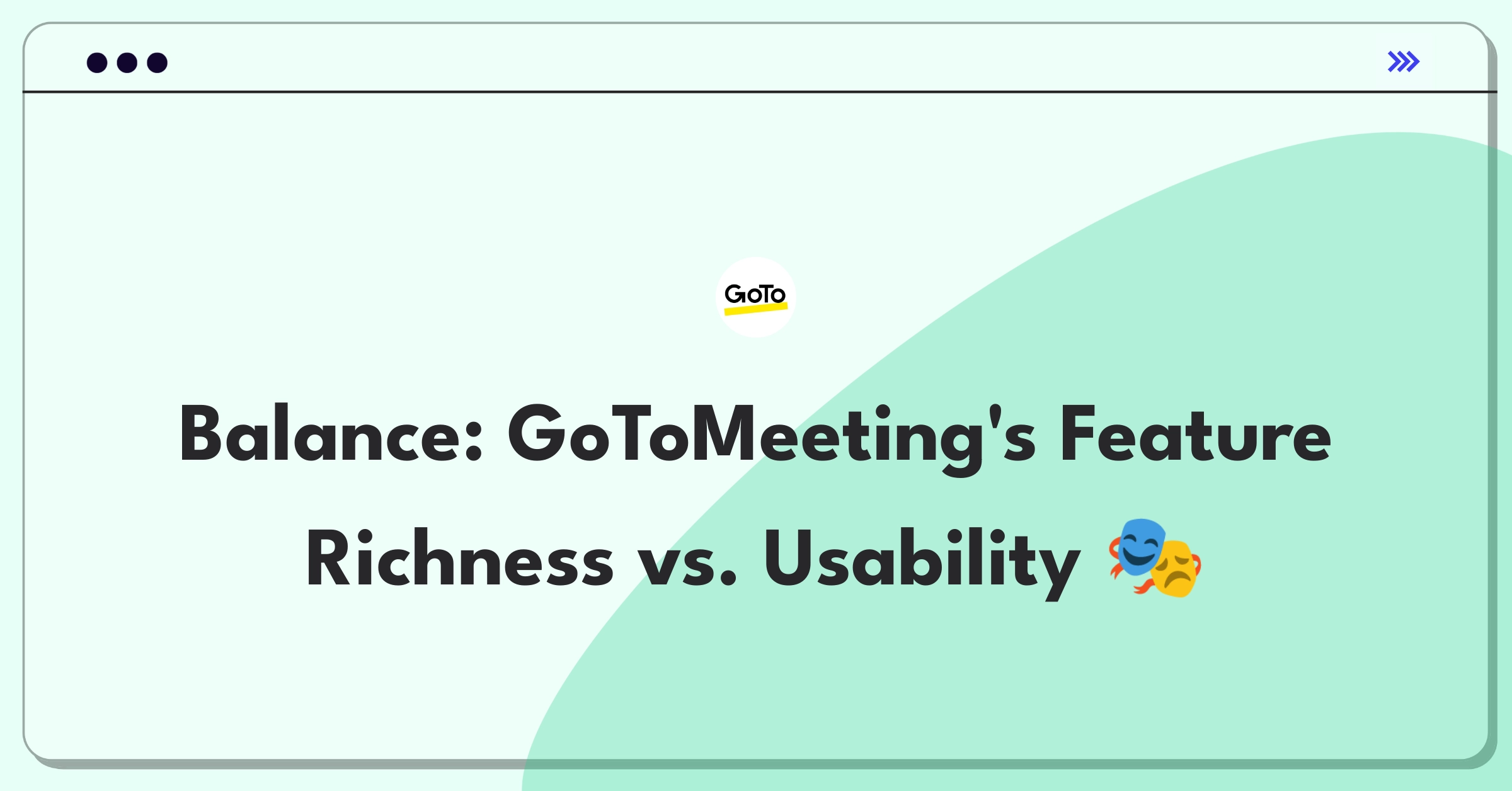 GoTo

Balance: GoToMeeting's Feature Richness vs. Usability 🎭